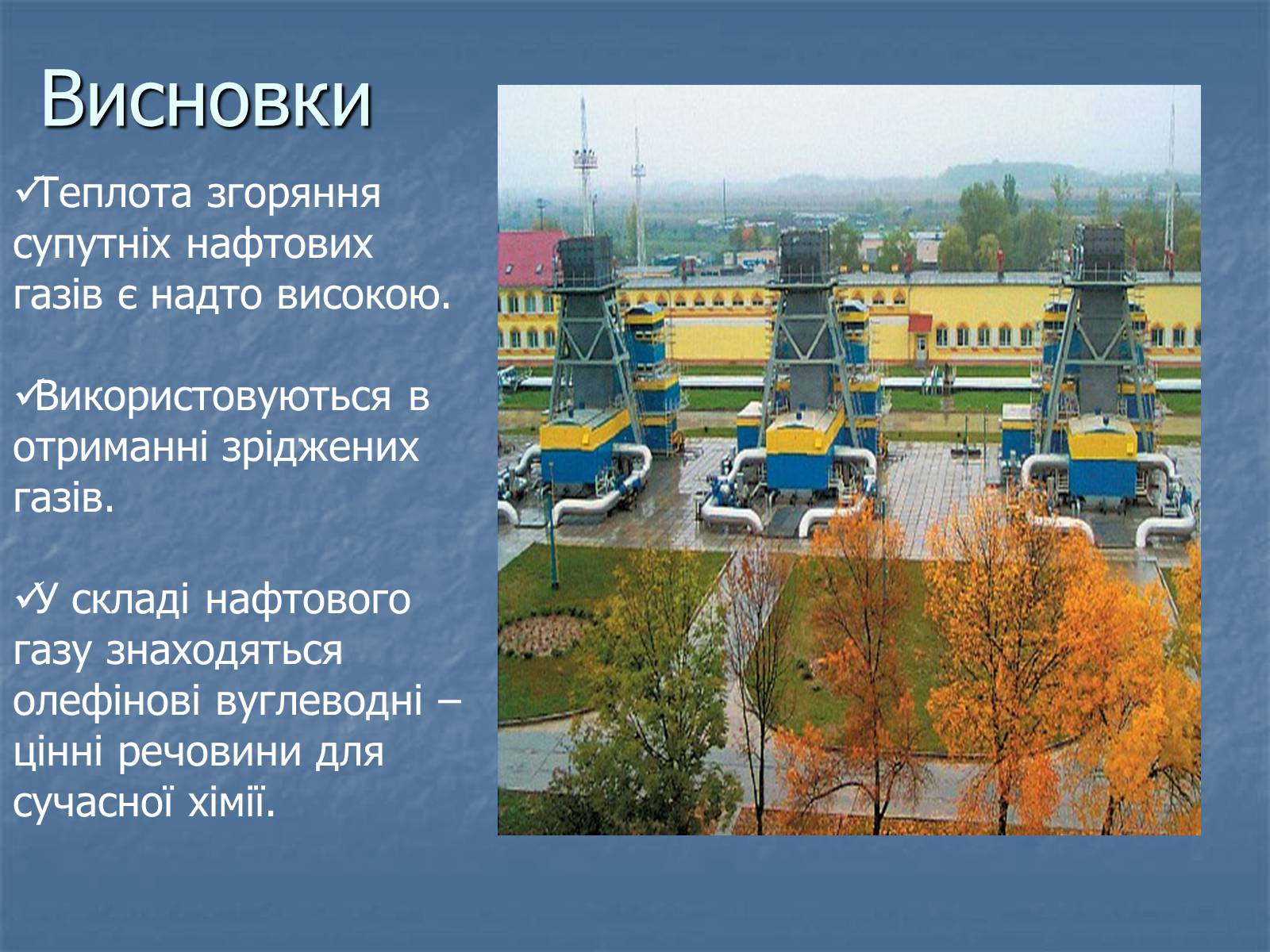 Висновки

✓Теплота згоряння супутніх нафтових газів є надто високою.

✓Використовуються в отриманні зріджених газів.

✓У складі нафтового газу знаходяться олефінові вуглеводні – цінні речовини для сучасної хімії.